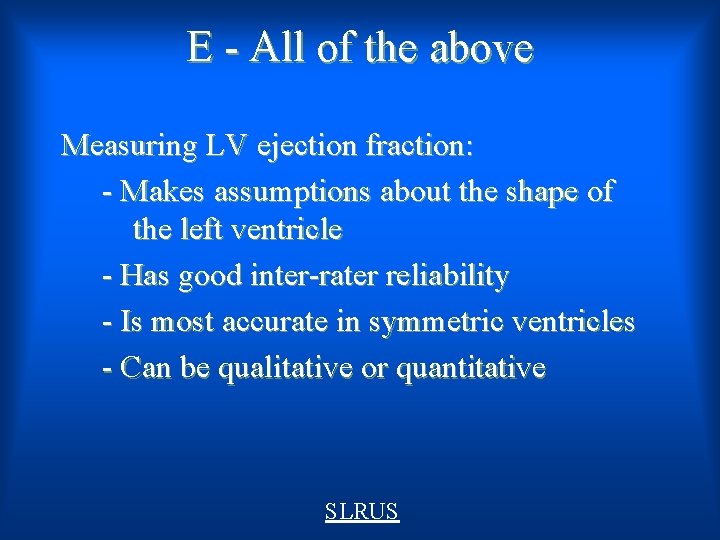 E - All of the above

Measuring LV ejection fraction:

- Makes assumptions about the shape of the left ventricle

- Has good inter-rater reliability

- Is most accurate in symmetric ventricles

- Can be qualitative or quantitative

SLRUS